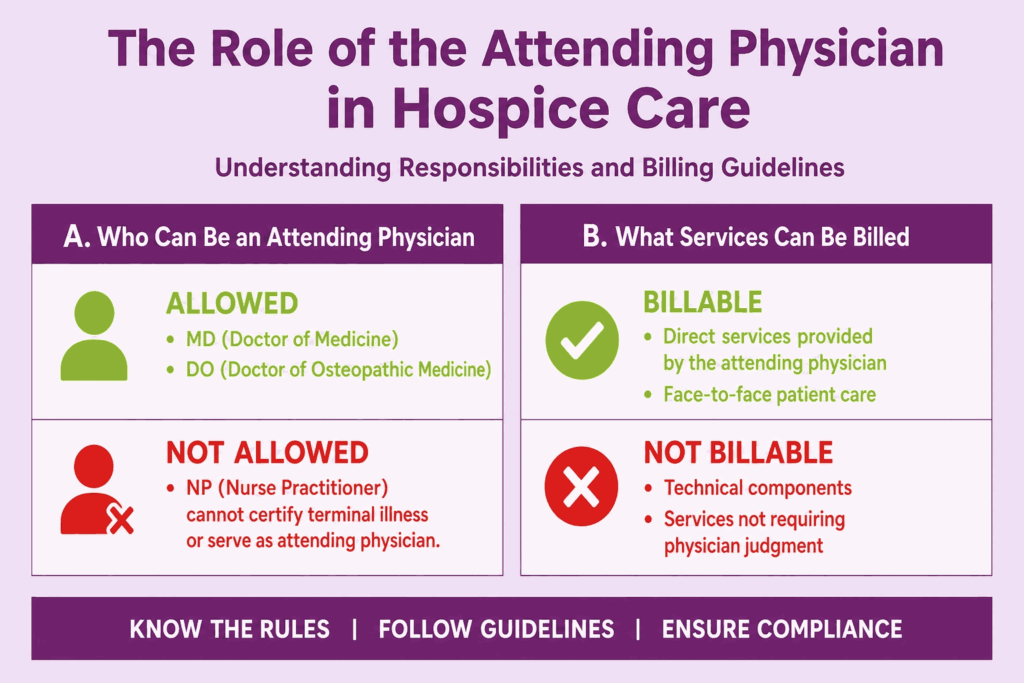 The Role of the Attending Physician in Hospice Care

Understanding Responsibilities and Billing Guidelines

A. Who Can Be an Attending Physician

ALLOWED
• MD (Doctor of Medicine)
• DO (Doctor of Osteopathic Medicine)

NOT ALLOWED
• NP (Nurse Practitioner) cannot certify terminal illness or serve as attending physician.

B. What Services Can Be Billed

BILLABLE
• Direct services provided by the attending physician
• Face-to-face patient care

NOT BILLABLE
• Technical components
• Services not requiring physician judgment

KNOW THE RULES | FOLLOW GUIDELINES | ENSURE COMPLIANCE